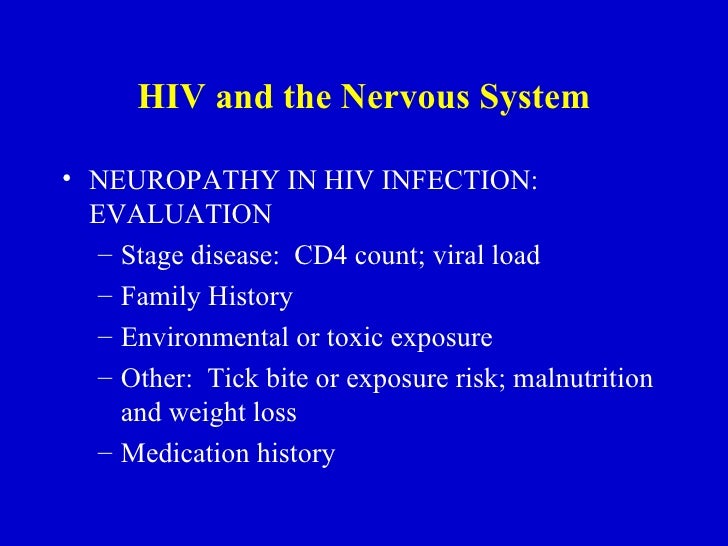 HIV and the Nervous System

• NEUROPATHY IN HIV INFECTION: EVALUATION
– Stage disease: CD4 count; viral load
– Family History
– Environmental or toxic exposure
– Other: Tick bite or exposure risk; malnutrition and weight loss
– Medication history